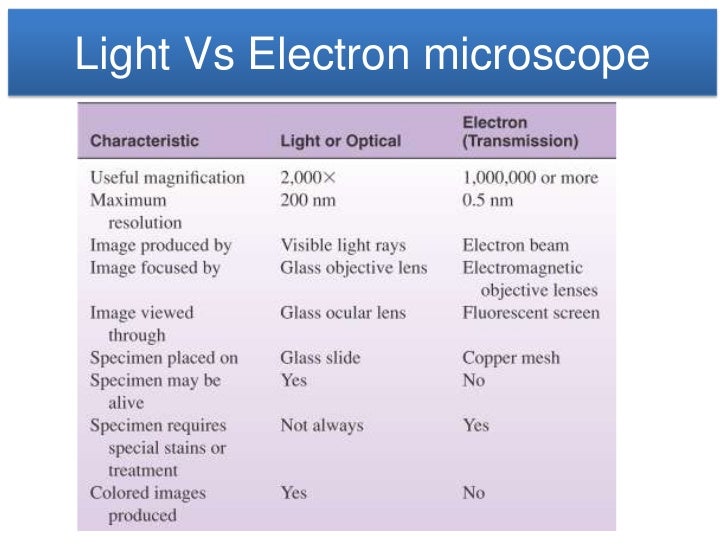 Light Vs Electron microscope

| Characteristic | Light or Optical | Electron (Transmission) |
|---|---|---|
| Useful magnification | 2,000× | 1,000,000 or more |
| Maximum resolution | 200 nm | 0.5 nm |
| Image produced by | Visible light rays | Electron beam |
| Image focused by | Glass objective lens | Electromagnetic objective lenses |
| Image viewed through | Glass ocular lens | Fluorescent screen |
| Specimen placed on | Glass slide | Copper mesh |
| Specimen may be alive | Yes | No |
| Specimen requires special stains or treatment | Not always | Yes |
| Colored images produced | Yes | No |